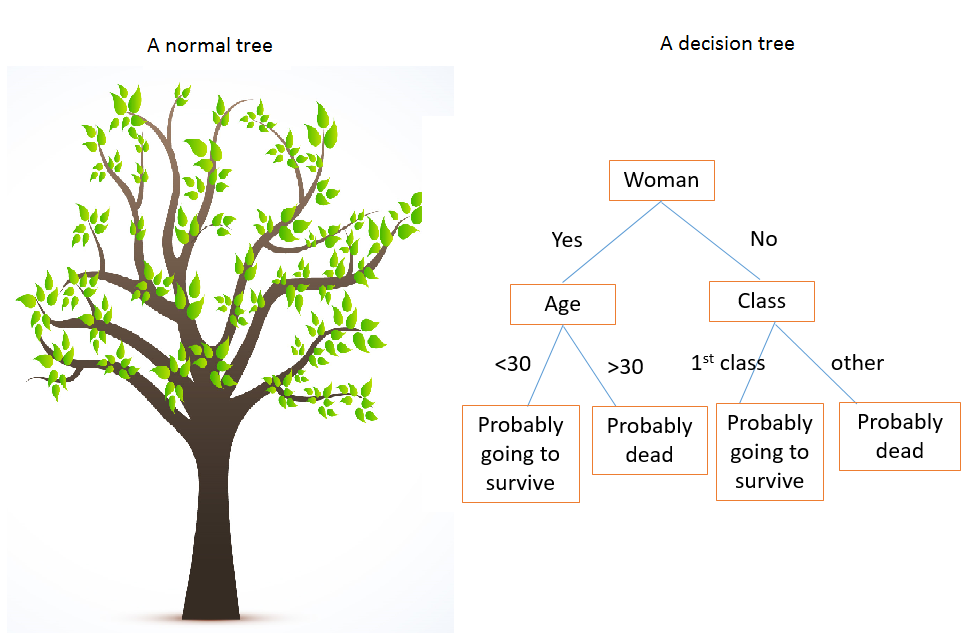 A normal tree

A decision tree

Woman

Yes

No

Age

Class

<30

>30

1$^{st}$ class

other

Probably going to survive

Probably dead

Probably going to survive

Probably dead